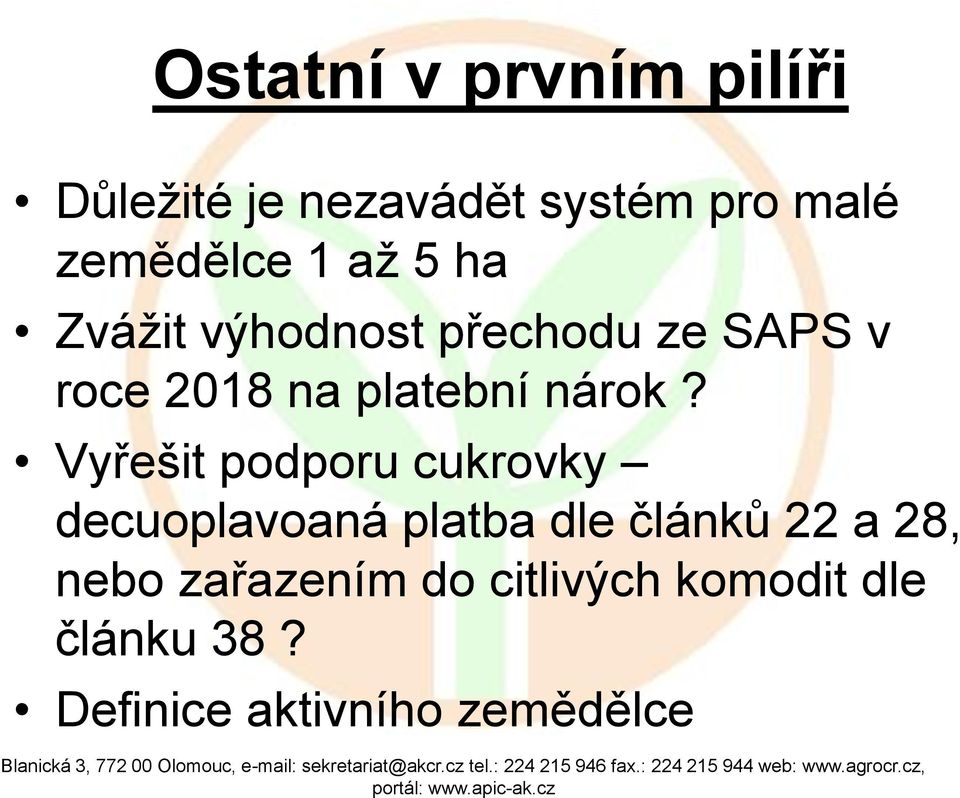 Ostatní v prvním pilíři

• Důležité je nezavádět systém pro malé zemědělce 1 až 5 ha
• Zvážit výhodnost přechodu ze SAPS v roce 2018 na platební nárok ?
• Vyřešit podporu cukrovky – decuoplavoaná platba dle článků 22 a 28, nebo zařazením do citlivých komodit dle článku 38 ?
• Definice aktivního zemědělce

Blanická 3, 772 00 Olomouc, e-mail: sekretariat@akcr.cz tel.: 224 215 946 fax.: 224 215 944 web: www.agrocr.cz, portál: www.apic-ak.cz